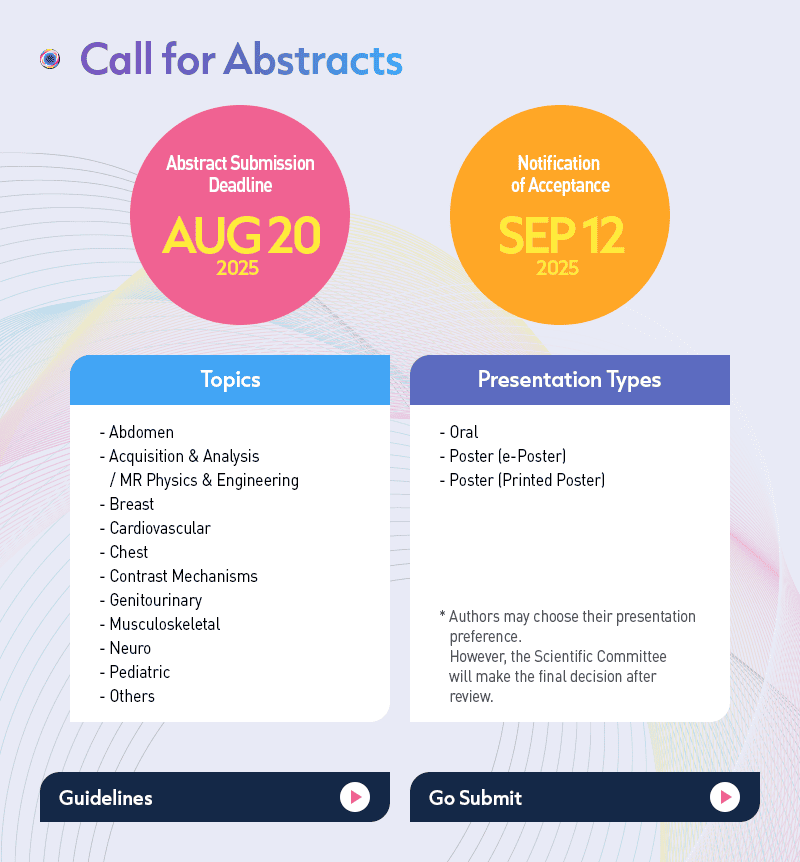 Call for Abstracts

Abstract Submission Deadline
AUG 20
2025

Notification of Acceptance
SEP 12
2025

Topics

- Abdomen
- Acquisition & Analysis / MR Physics & Engineering
- Breast
- Cardiovascular
- Chest
- Contrast Mechanisms
- Genitourinary
- Musculoskeletal
- Neuro
- Pediatric
- Others

Presentation Types

- Oral
- Poster (e-Poster)
- Poster (Printed Poster)

* Authors may choose their presentation preference.
However, the Scientific Committee will make the final decision after review.

Guidelines

Go Submit